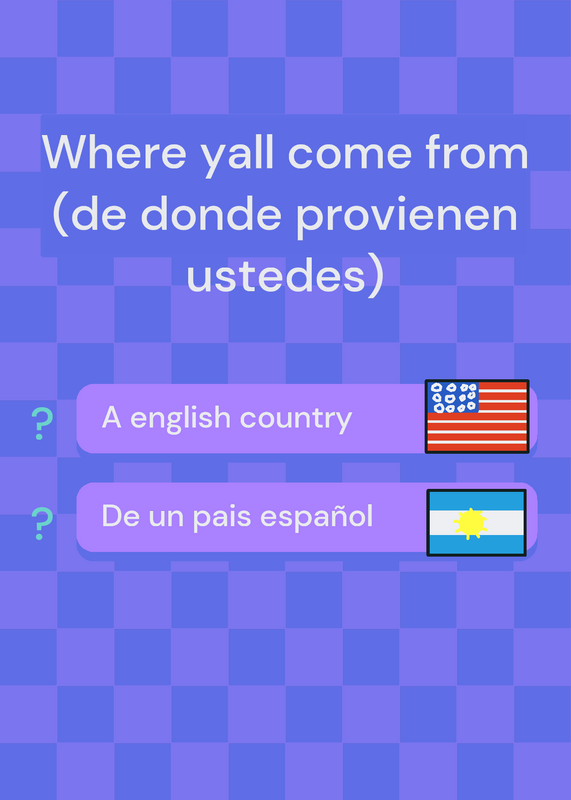 Where yall come from (de donde provienen ustedes)

?
A english country

?
De un pais español